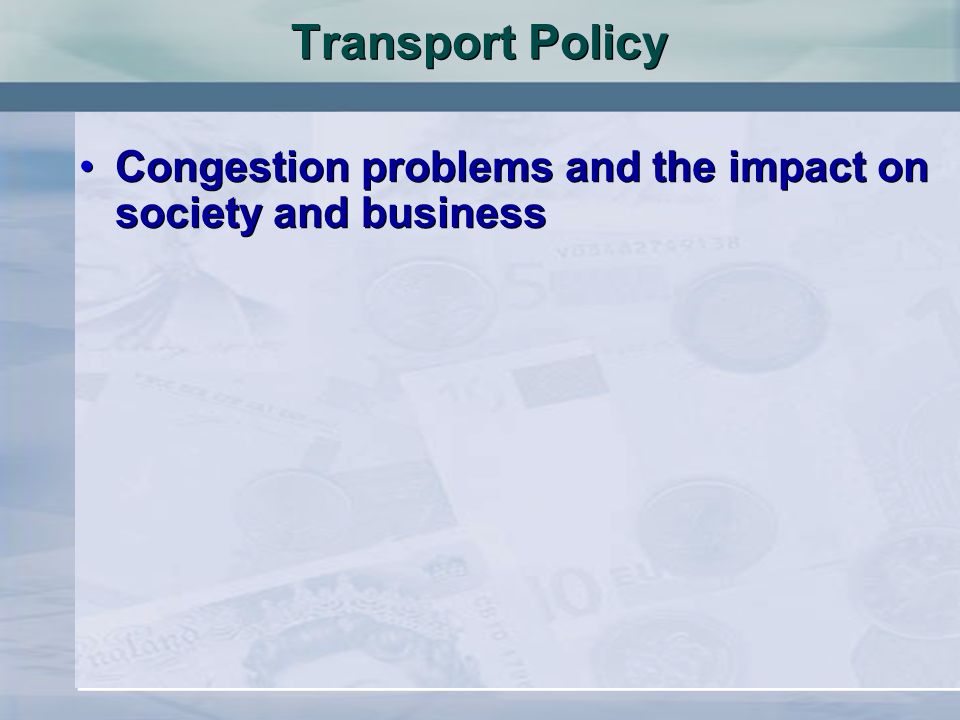 Transport Policy

• Congestion problems and the impact on society and business